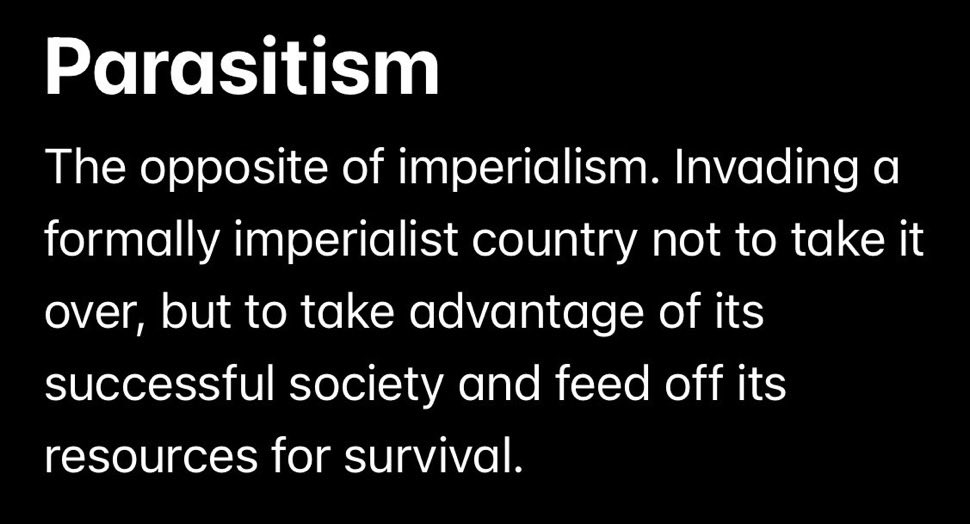 Parasitism

The opposite of imperialism. Invading a formally imperialist country not to take it over, but to take advantage of its successful society and feed off its resources for survival.